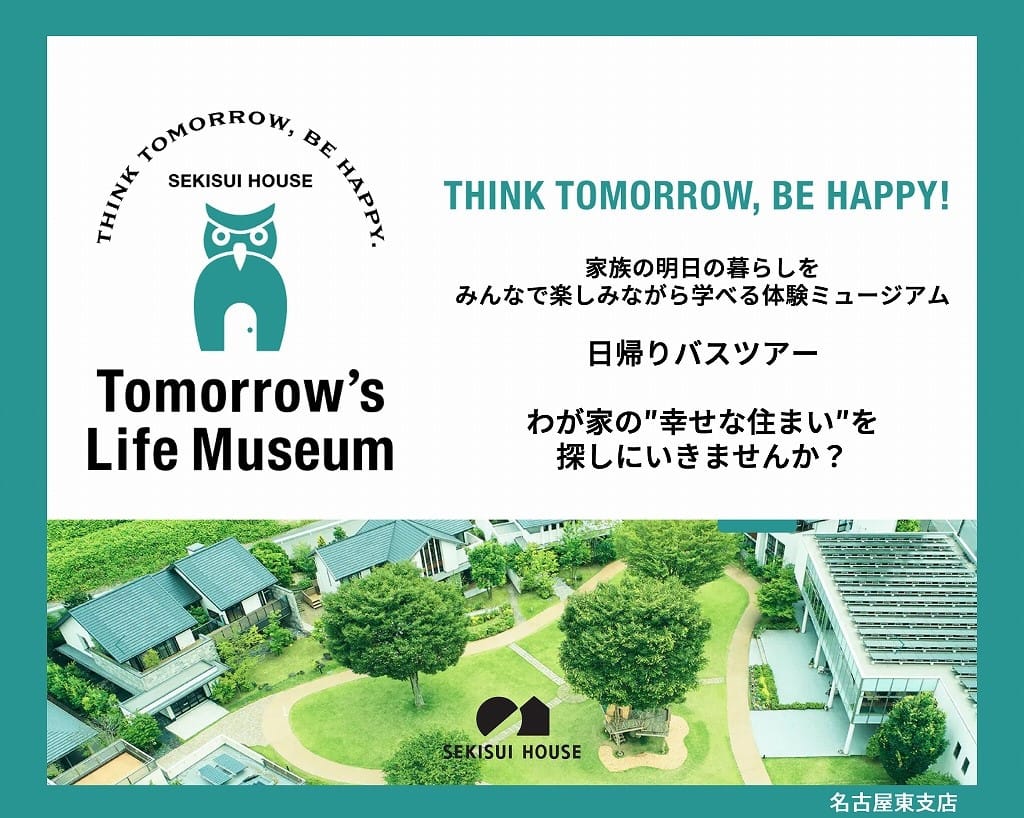 THINK TOMORROW, BE HAPPY.

SEKISUI HOUSE

Tomorrow's Life Museum

THINK TOMORROW, BE HAPPY!

家族の明日の暮らしを
みんなで楽しみながら学べる体験ミュージアム

日帰りバスツアー

わが家の"幸せな住まい"を
探しにいきませんか？

SEKISUI HOUSE

名古屋東支店